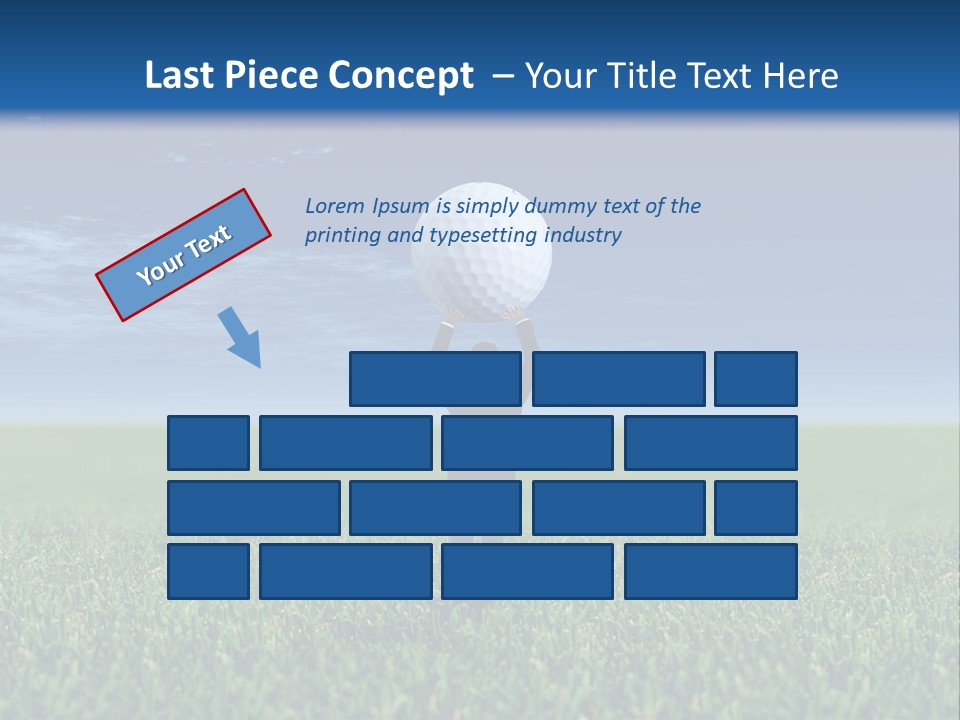 Last Piece Concept – Your Title Text Here

Your Text

Lorem Ipsum is simply dummy text of the printing and typesetting industry